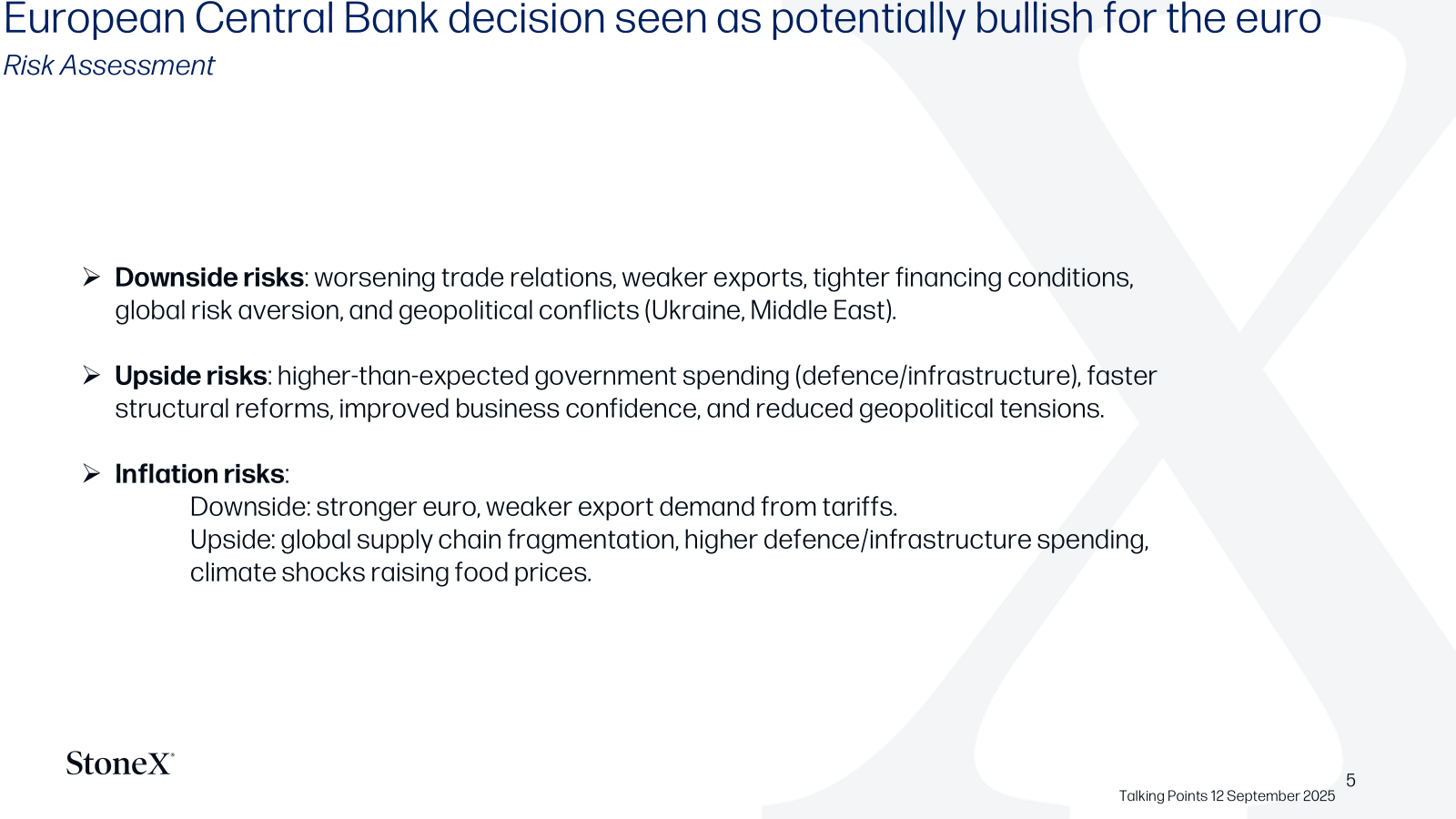 European Central Bank decision seen as potentially bullish for the euro
Risk Assessment

➢ Downside risks: worsening trade relations, weaker exports, tighter financing conditions, global risk aversion, and geopolitical conflicts (Ukraine, Middle East).

➢ Upside risks: higher-than-expected government spending (defence/infrastructure), faster structural reforms, improved business confidence, and reduced geopolitical tensions.

➢ Inflation risks:
Downside: stronger euro, weaker export demand from tariffs.
Upside: global supply chain fragmentation, higher defence/infrastructure spending, climate shocks raising food prices.

StoneX®

5

Talking Points 12 September 2025